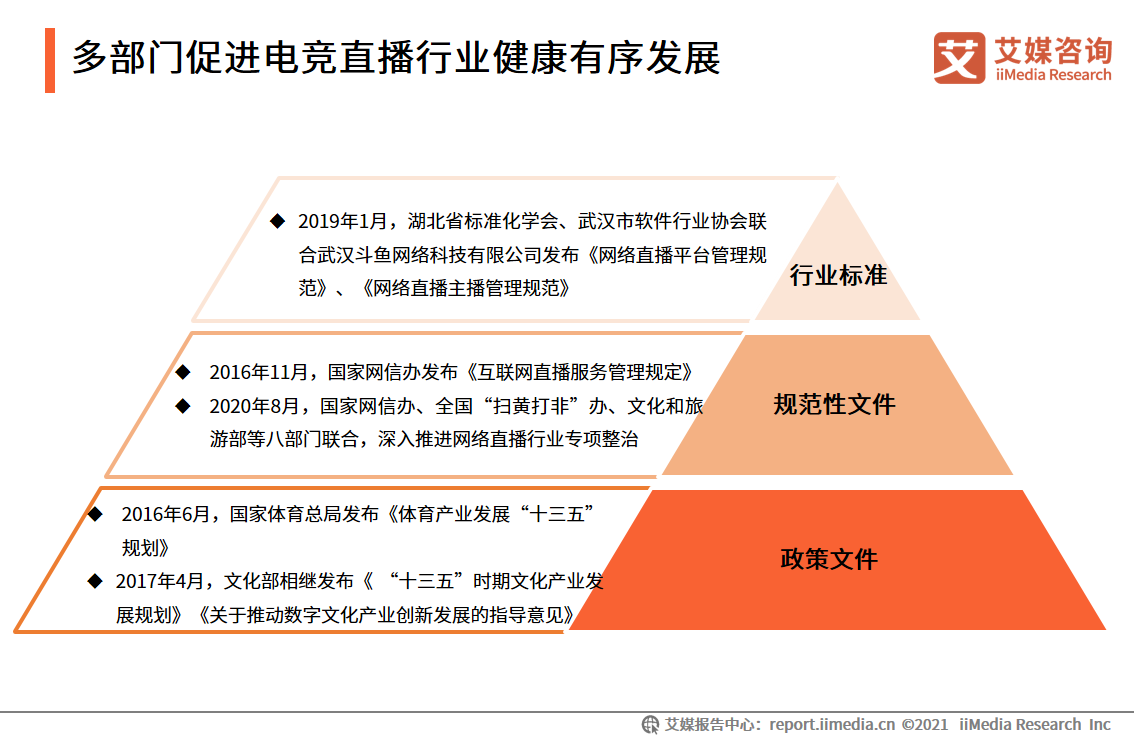 多部门促进电竞直播行业健康有序发展

艾媒咨询
iiMedia Research

◆ 2019年1月，湖北省标准化学会、武汉市软件行业协会联合武汉斗鱼网络科技有限公司发布《网络直播平台管理规范》、《网络直播主播管理规范》

行业标准

◆ 2016年11月，国家网信办发布《互联网直播服务管理规定》
◆ 2020年8月，国家网信办、全国“扫黄打非”办、文化和旅游部等八部门联合，深入推进网络直播行业专项整治

规范性文件

◆ 2016年6月，国家体育总局发布《体育产业发展“十三五”规划》
◆ 2017年4月，文化部相继发布《 “十三五”时期文化产业发展规划》《关于推动数字文化产业创新发展的指导意见》

政策文件

艾媒报告中心：report.iimedia.cn ©2021 iiMedia Research Inc